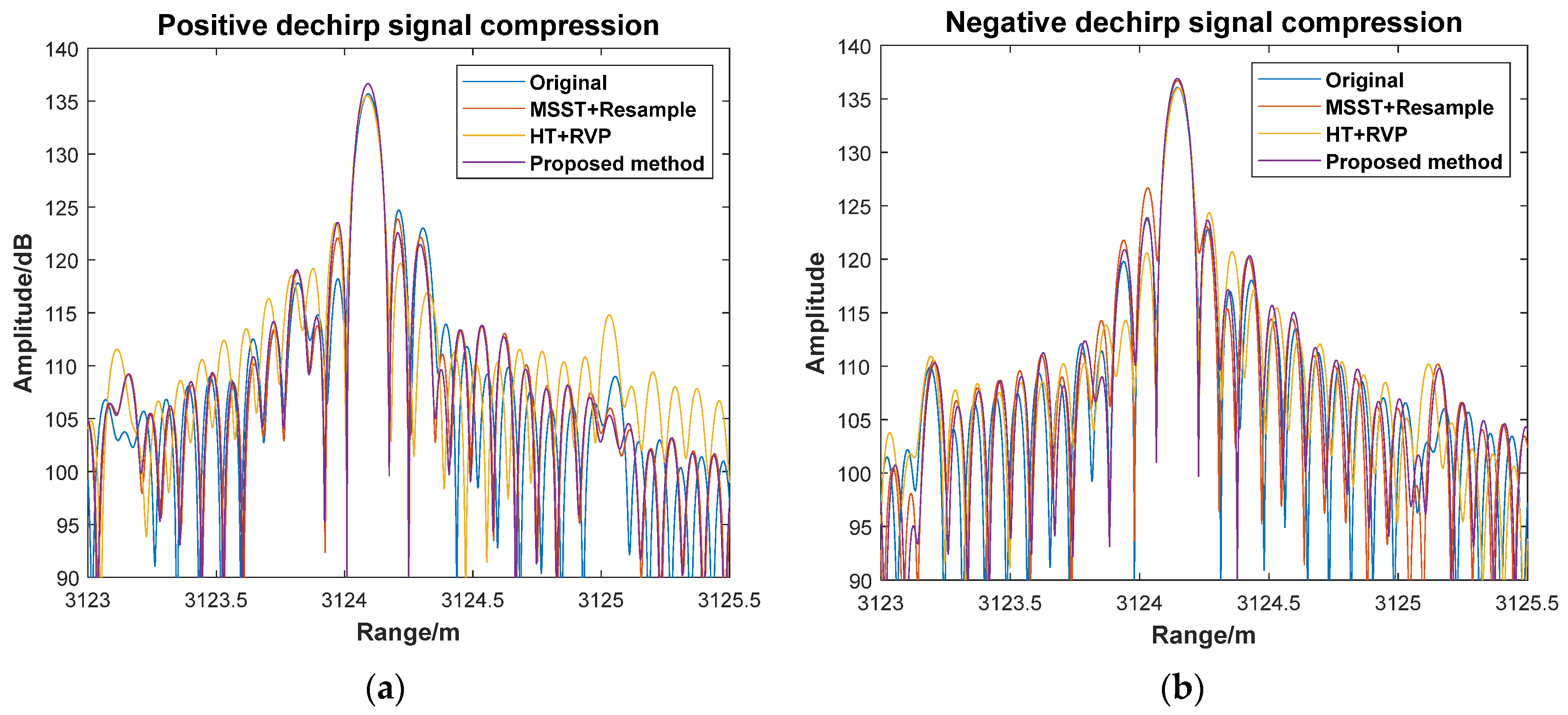 Positive dechirp signal compression

Original
MSST+Resample
HT+RVP
Proposed method

Amplitude/dB

140
135
130
125
120
115
110
105
100
95
90

3123
3123.5
3124
3124.5
3125
3125.5

Range/m

(a)

Negative dechirp signal compression

Original
MSST+Resample
HT+RVP
Proposed method

Amplitude

140
135
130
125
120
115
110
105
100
95
90

3123
3123.5
3124
3124.5
3125
3125.5

Range/m

(b)